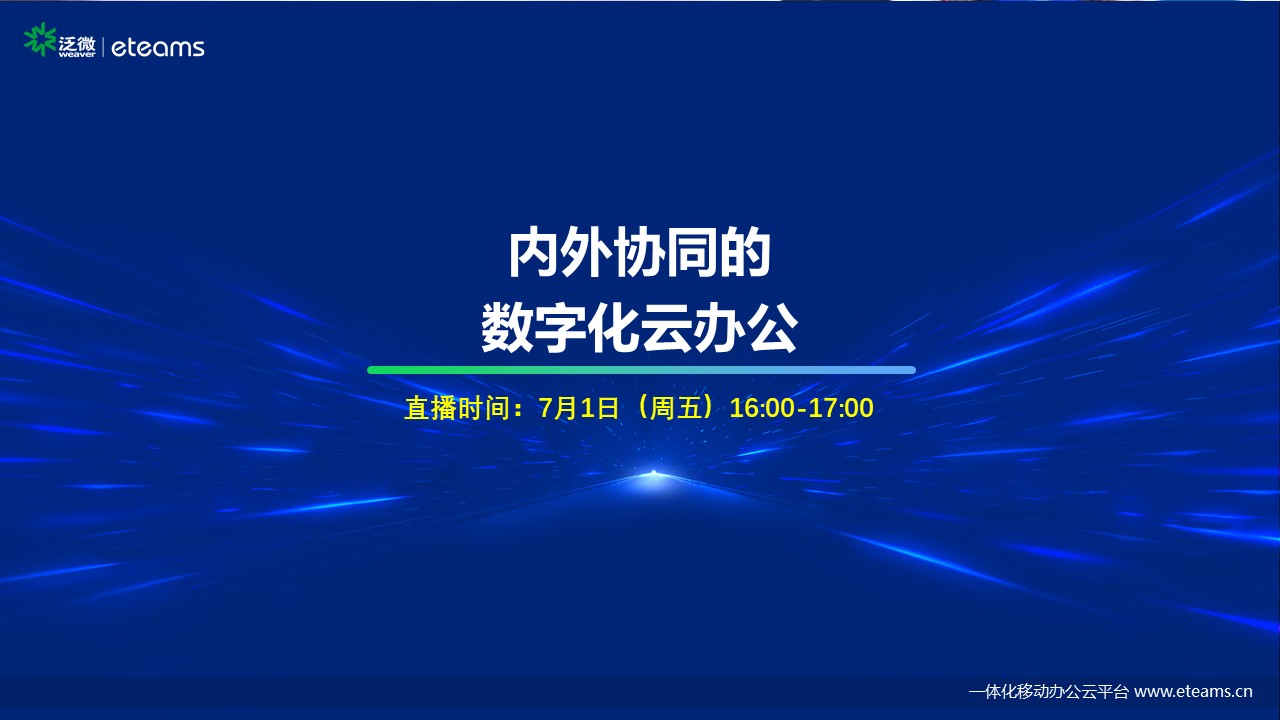 泛微 weaver | eteams

内外协同的
数字化云办公

直播时间：7月1日（周五）16:00-17:00

一体化移动办公云平台 www.eteams.cn